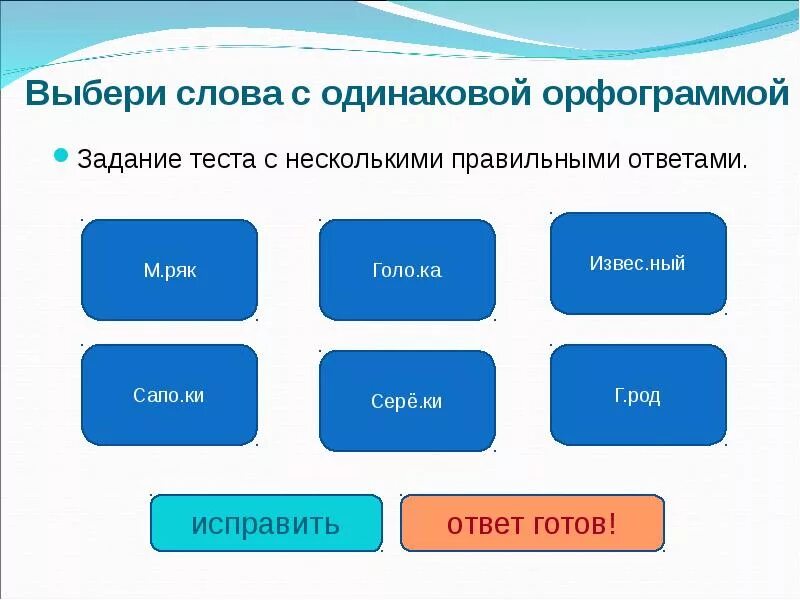 Выбери слова с одинаковой орфограммой

Задание теста с несколькими правильными ответами.

М.ряк

Голо.ка

Извес.ный

Сапо.ки

Серё.ки

Г.род

исправить

ответ готов!